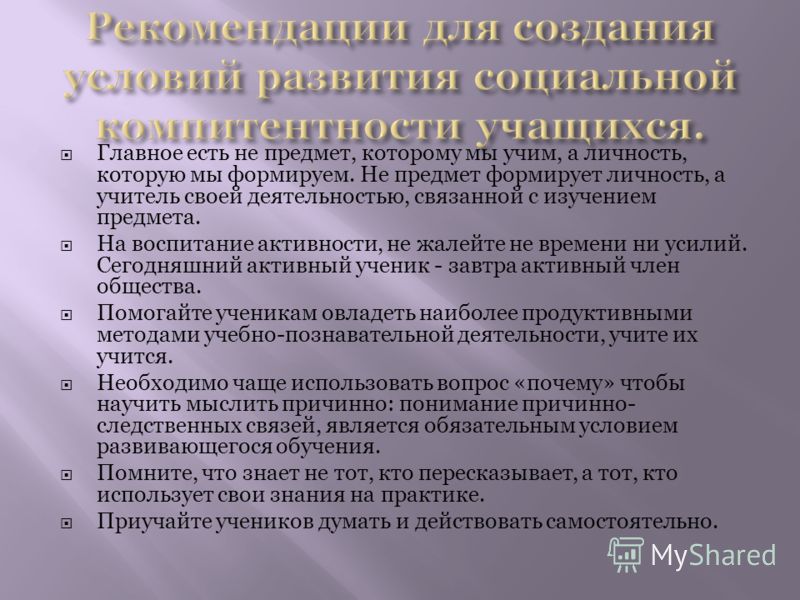 Рекомендации для создания условий развития социальной компитентности учащихся.

Главное есть не предмет, которому мы учим, а личность, которую мы формируем. Не предмет формирует личность, а учитель своей деятельностью, связанной с изучением предмета.

На воспитание активности, не жалейте не времени ни усилий. Сегодняшний активный ученик - завтра активный член общества.

Помогайте ученикам овладеть наиболее продуктивными методами учебно-познавательной деятельности, учите их учится.

Необходимо чаще использовать вопрос «почему» чтобы научить мыслить причинно: понимание причинно-следственных связей, является обязательным условием развивающегося обучения.

Помните, что знает не тот, кто пересказывает, а тот, кто использует свои знания на практике.

Приучайте учеников думать и действовать самостоятельно.

MyShared